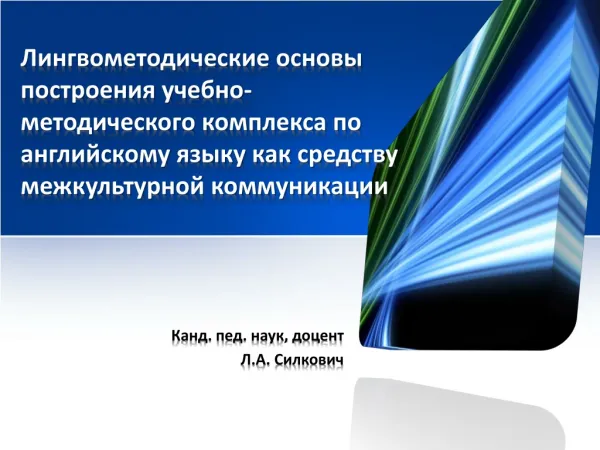 Лингвометодические основы построения учебно-методического комплекса по английскому языку как средству межкультурной коммуникации

Канд. пед. наук, доцент
Л.А. Силкович